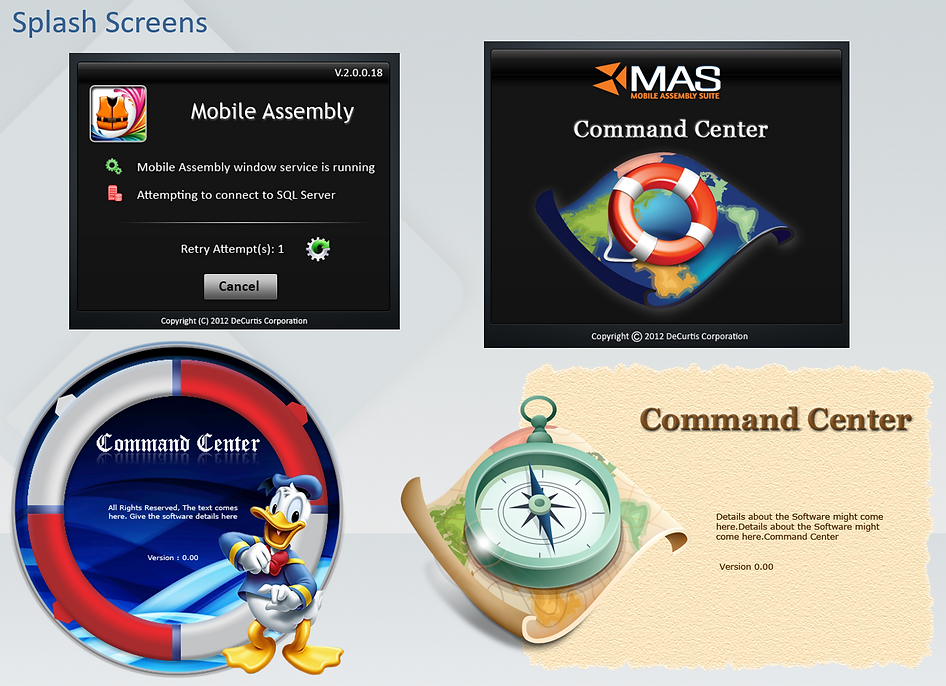 Splash Screens

V.2.0.0.18

Mobile Assembly

Mobile Assembly window service is running

Attempting to connect to SQL Server

Retry Attempt(s): 1

Cancel

Copyright (C) 2012 DeCurtis Corporation

MAS
MOBILE ASSEMBLY SUITE

Command Center

Copyright © 2012 DeCurtis Corporation

Command Center

All Rights Reserved, The text comes here. Give the software details here

Version : 0.00

Command Center

Details about the Software might come here.Details about the Software might come here.Command Center

Version 0.00